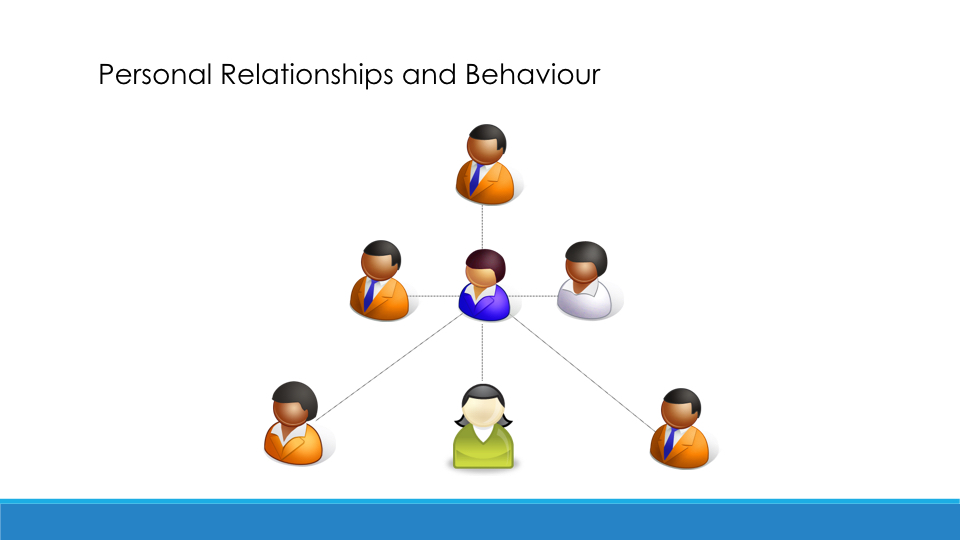 Personal Relationships and Behaviour